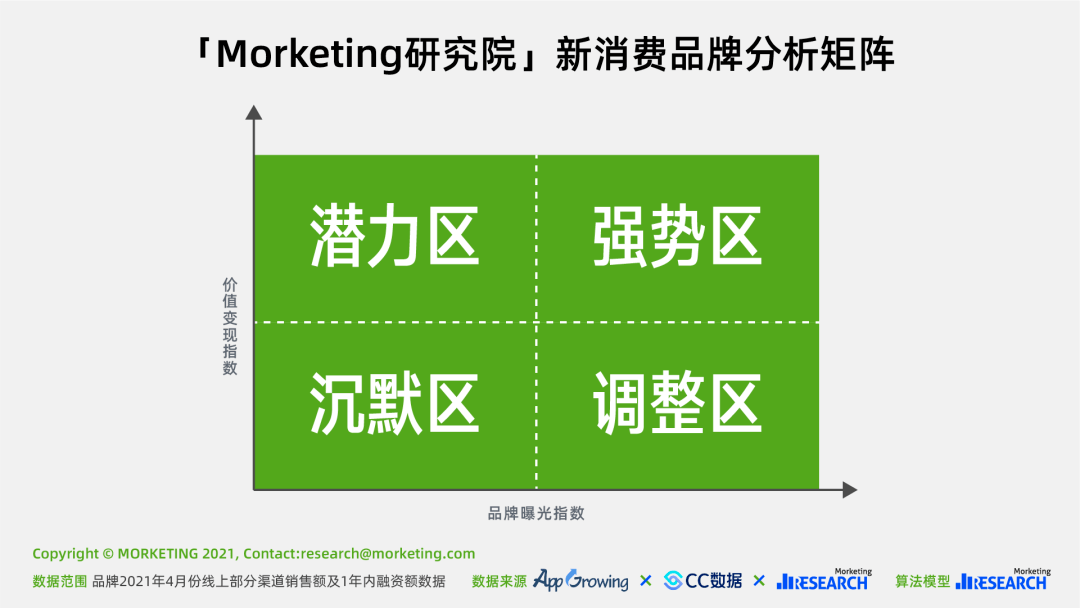 「Morketing研究院」新消费品牌分析矩阵

价值变现指数

潜力区

强势区

沉默区

调整区

品牌曝光指数

Copyright © MORKETING 2021, Contact:research@morketing.com

数据范围 品牌2021年4月份线上部分渠道销售额及1年内融资额数据

数据来源 AppGrowing × CC数据 × Morketing RESEARCH

算法模型 Morketing RESEARCH